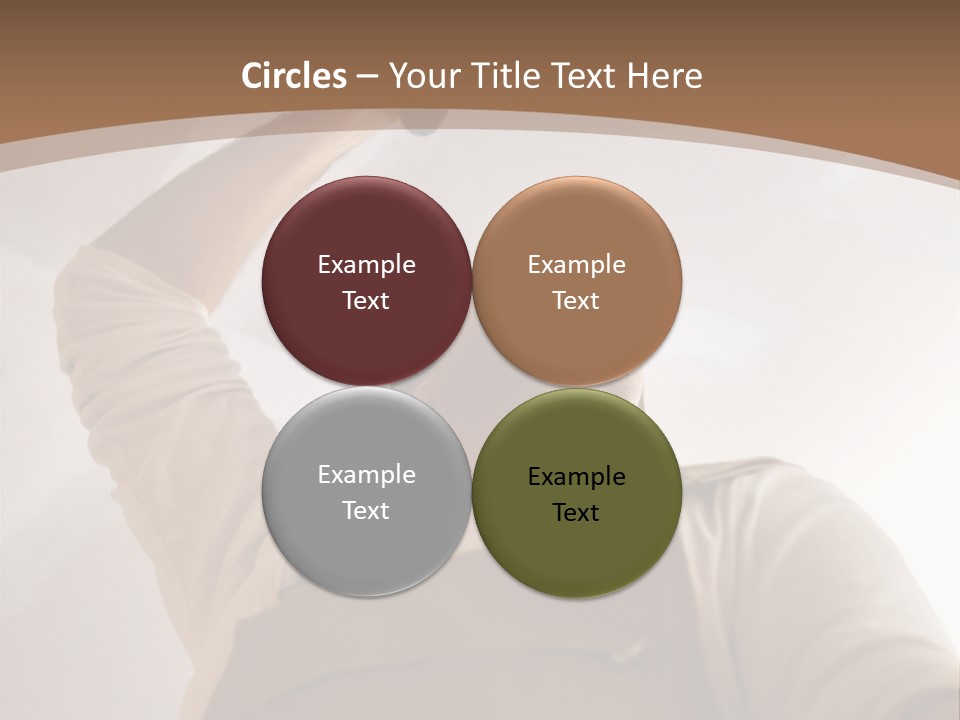 Circles – Your Title Text Here

Example Text

Example Text

Example Text

Example Text